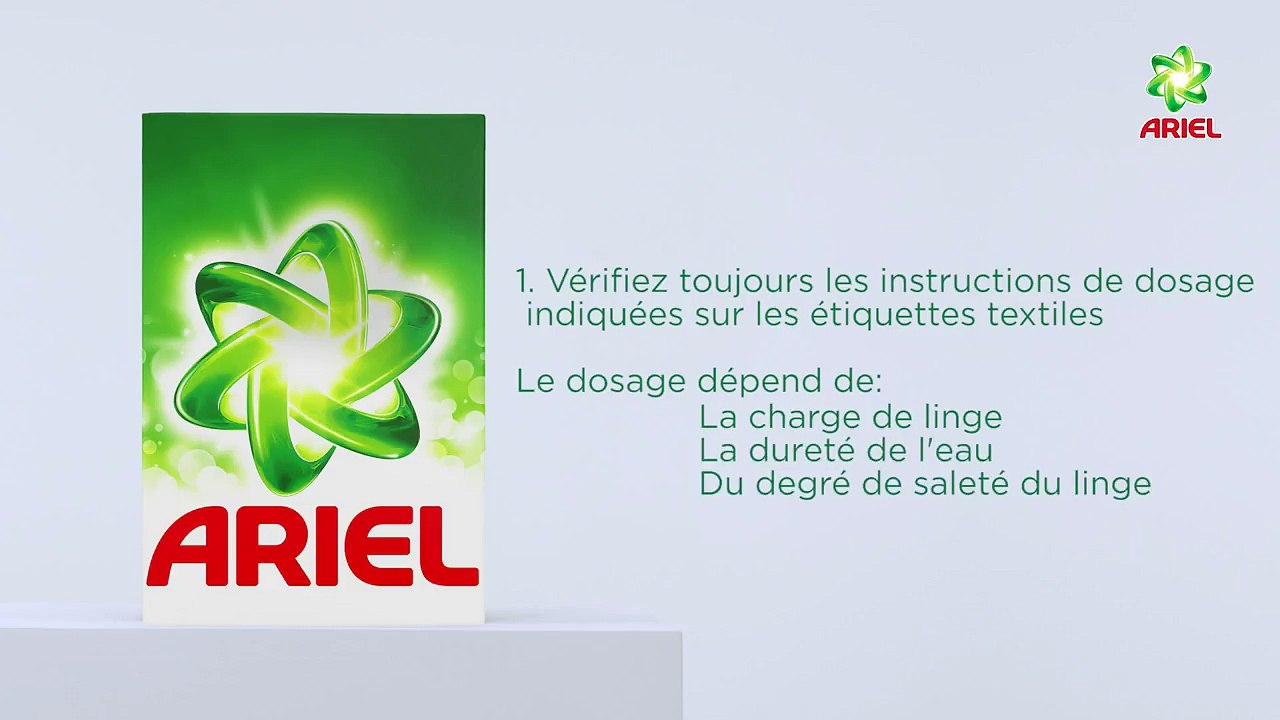 ARIEL

ARIEL

1. Vérifiez toujours les instructions de dosage indiquées sur les étiquettes textiles

Le dosage dépend de:
La charge de linge
La dureté de l'eau
Du degré de saleté du linge